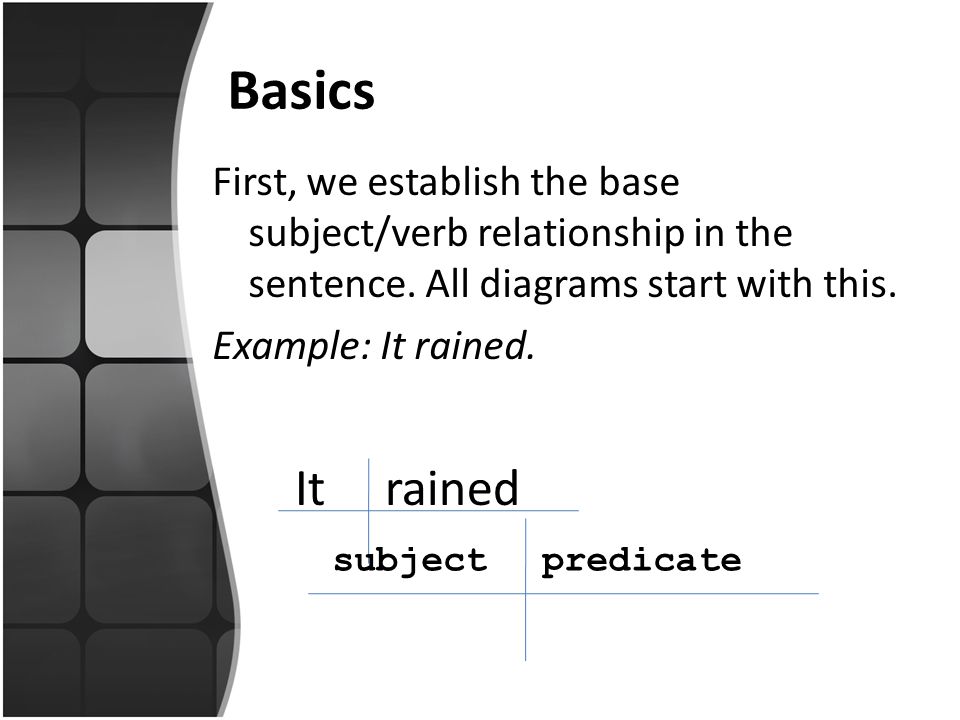 Basics

First, we establish the base subject/verb relationship in the sentence. All diagrams start with this.

Example: It rained.

It rained

subject predicate